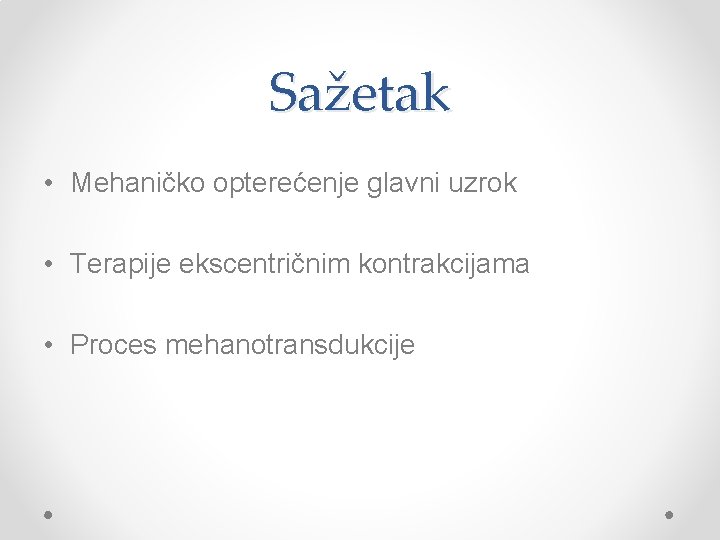 Sažetak

• Mehaničko opterećenje glavni uzrok

• Terapije ekscentričnim kontrakcijama

• Proces mehanotransdukcije